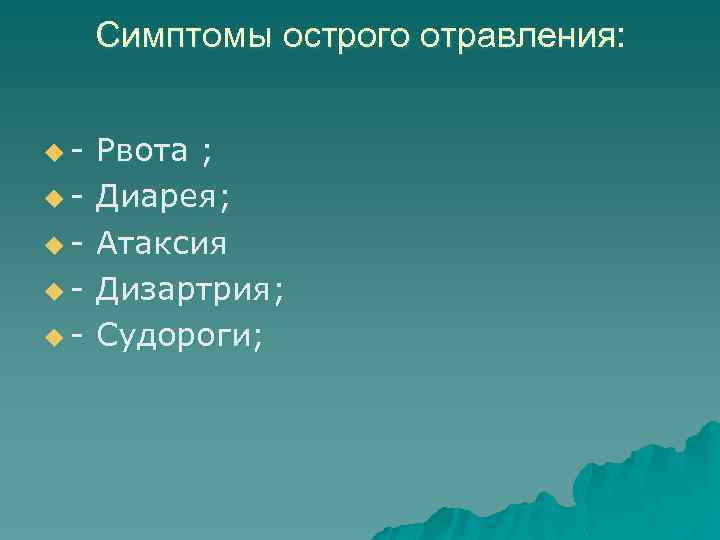 Симптомы острого отравления:

- Рвота ;
- Диарея;
- Атаксия
- Дизартрия;
- Судороги;